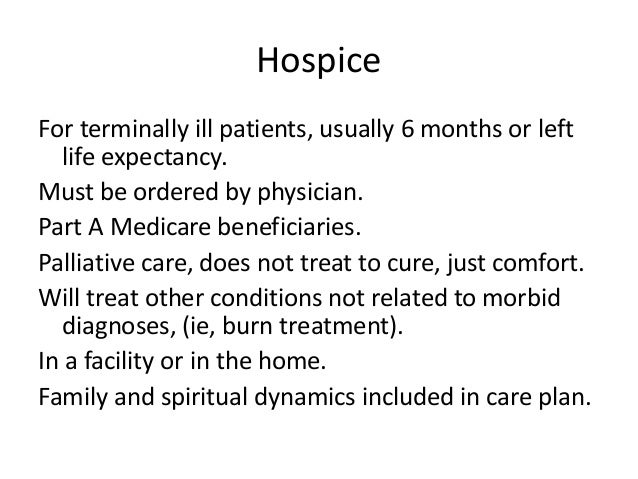 Hospice

For terminally ill patients, usually 6 months or left life expectancy.

Must be ordered by physician.

Part A Medicare beneficiaries.

Palliative care, does not treat to cure, just comfort.

Will treat other conditions not related to morbid diagnoses, (ie, burn treatment).

In a facility or in the home.

Family and spiritual dynamics included in care plan.